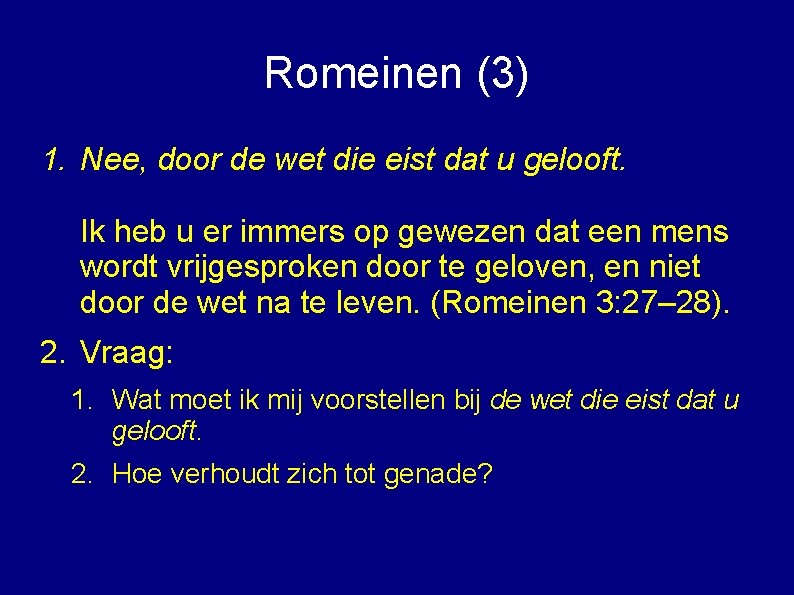 Romeinen (3)

1. Nee, door de wet die eist dat u gelooft.

Ik heb u er immers op gewezen dat een mens wordt vrijgesproken door te geloven, en niet door de wet na te leven. (Romeinen 3:27–28).

2. Vraag:

1. Wat moet ik mij voorstellen bij de wet die eist dat u gelooft.

2. Hoe verhoudt zich tot genade?